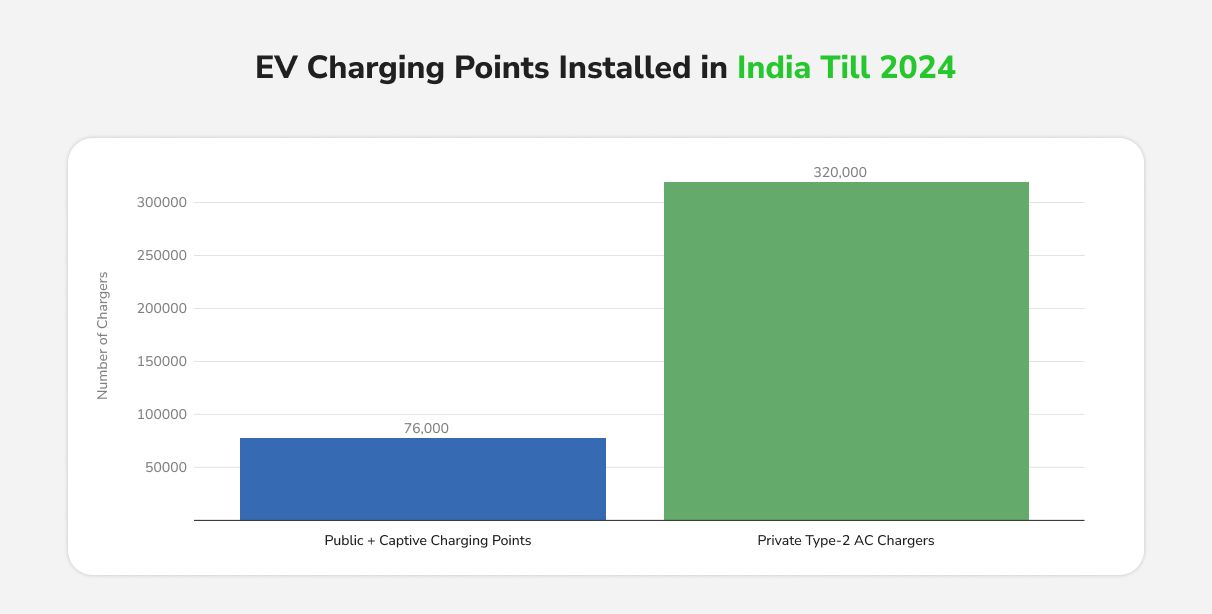 EV Charging Points Installed in India Till 2024

Number of Chargers

300000
250000
200000
150000
100000
50000

76,000
320,000

Public + Captive Charging Points
Private Type-2 AC Chargers